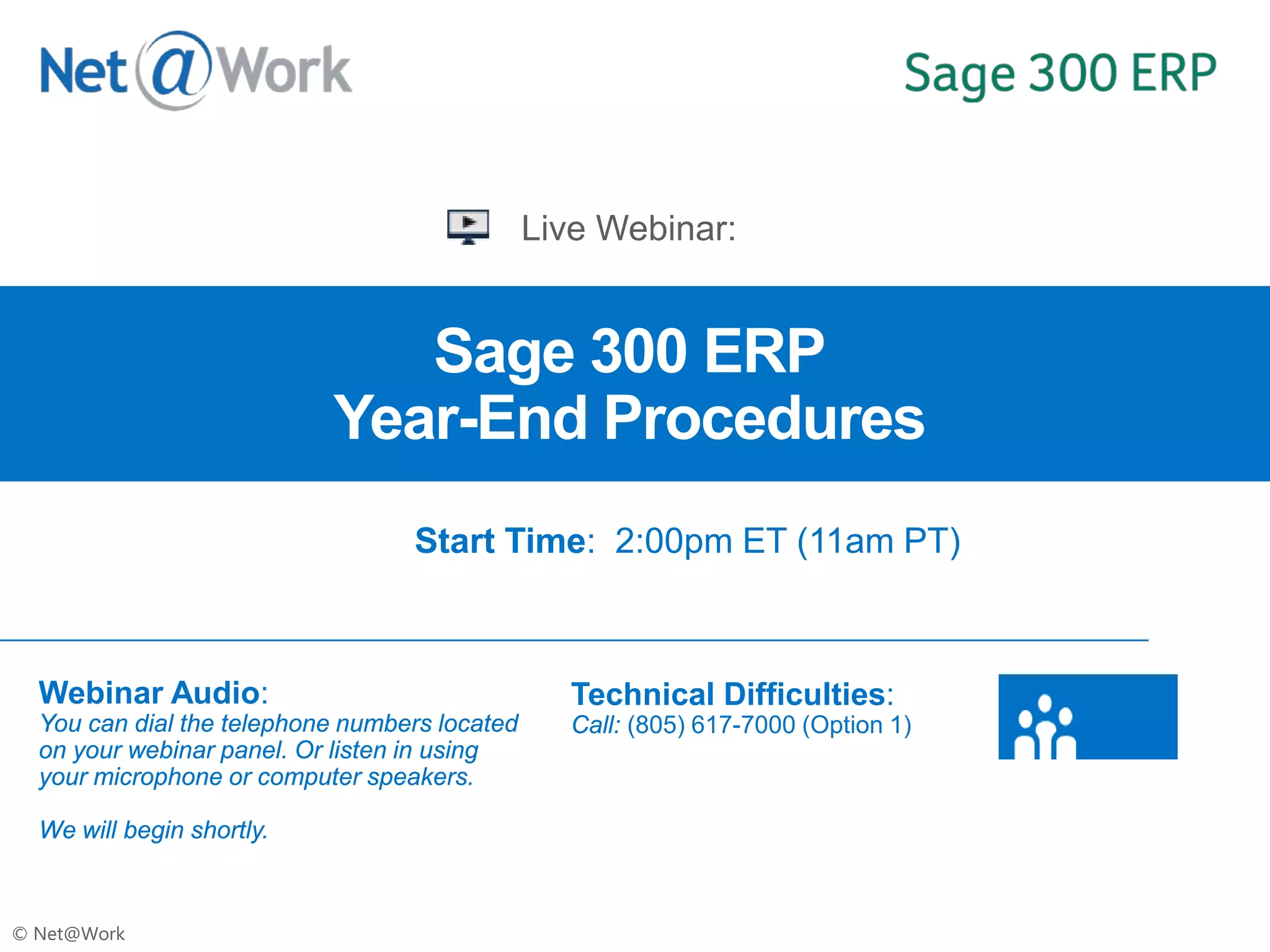 Net@Work

Sage 300 ERP

Live Webinar:

Sage 300 ERP
Year-End Procedures

Start Time: 2:00pm ET (11am PT)

Webinar Audio:
You can dial the telephone numbers located on your webinar panel. Or listen in using your microphone or computer speakers.

We will begin shortly.

Technical Difficulties:
Call: (805) 617-7000 (Option 1)

© Net@Work